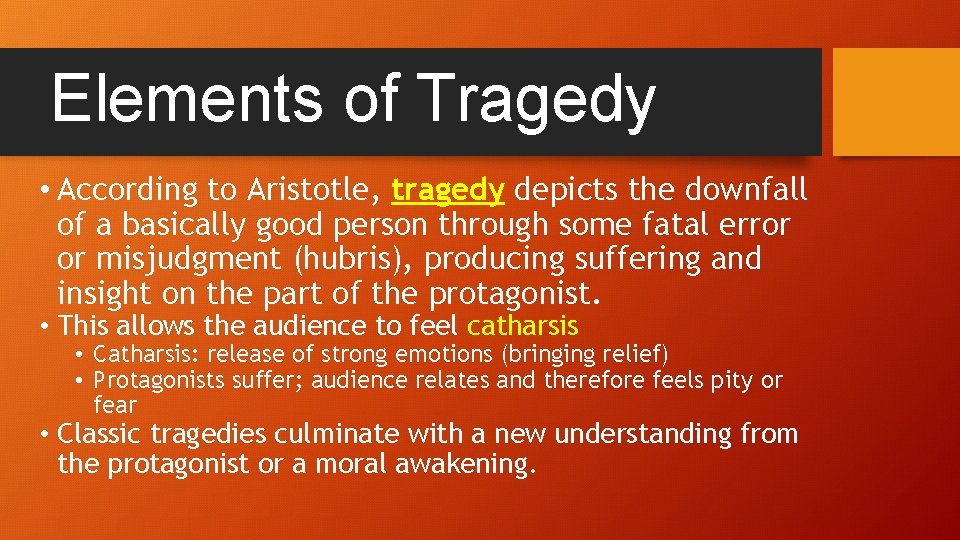 Elements of Tragedy

• According to Aristotle, tragedy depicts the downfall of a basically good person through some fatal error or misjudgment (hubris), producing suffering and insight on the part of the protagonist.

• This allows the audience to feel catharsis
  • Catharsis: release of strong emotions (bringing relief)
  • Protagonists suffer; audience relates and therefore feels pity or fear

• Classic tragedies culminate with a new understanding from the protagonist or a moral awakening.